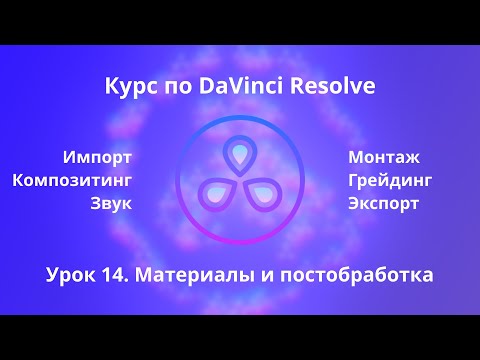 Курс по DaVinci Resolve

Импорт
Композитинг
Звук

Монтаж
Грейдинг
Экспорт

Урок 14. Материалы и постобработка